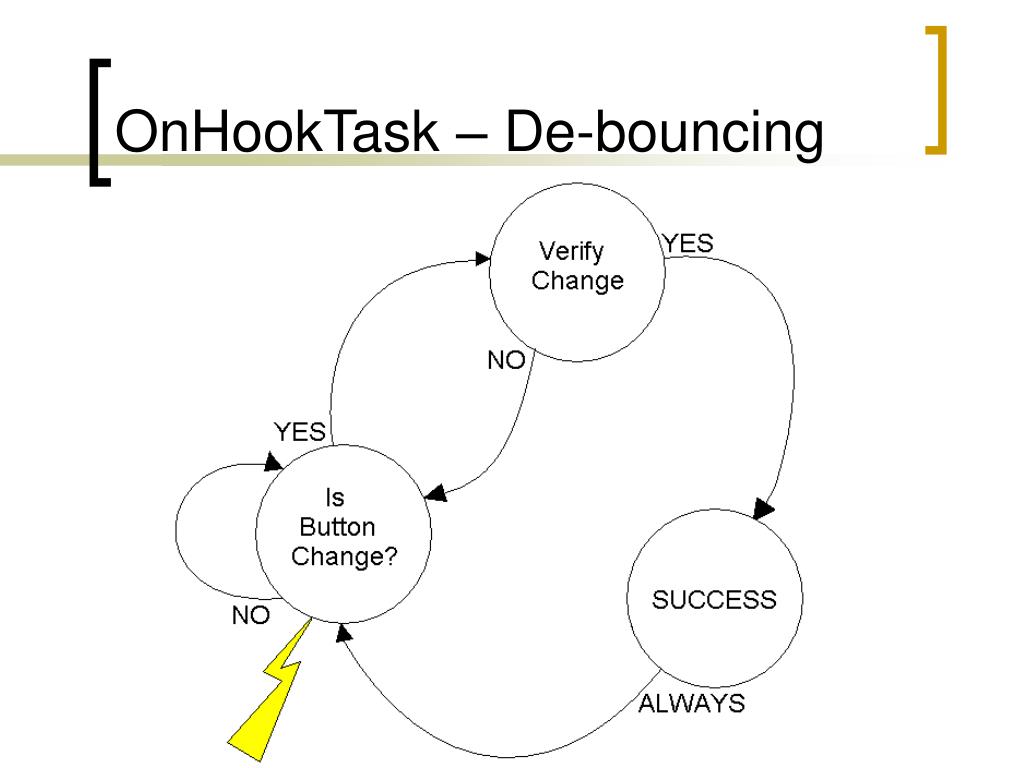 OnHookTask – De-bouncing

Verify Change

YES

NO

YES

Is Button Change?

NO

SUCCESS

ALWAYS